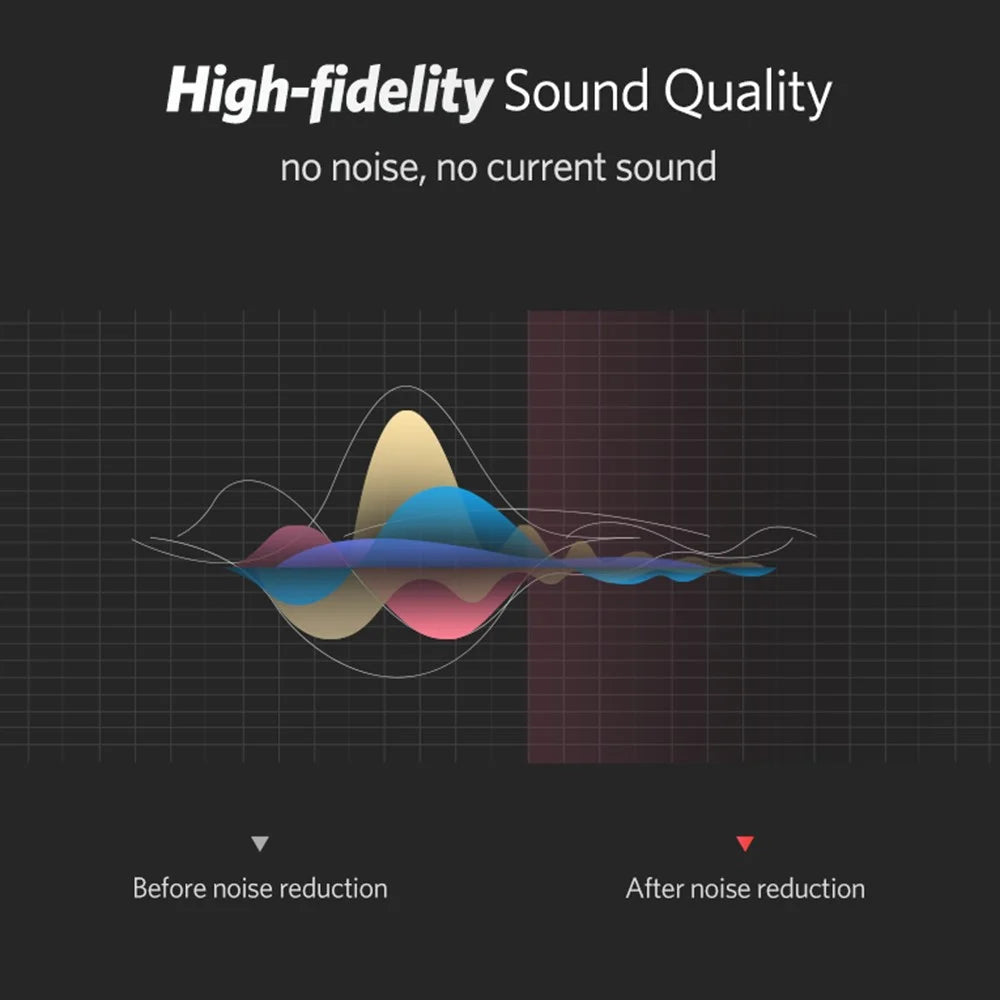 High-fidelity Sound Quality

no noise, no current sound

Before noise reduction

After noise reduction